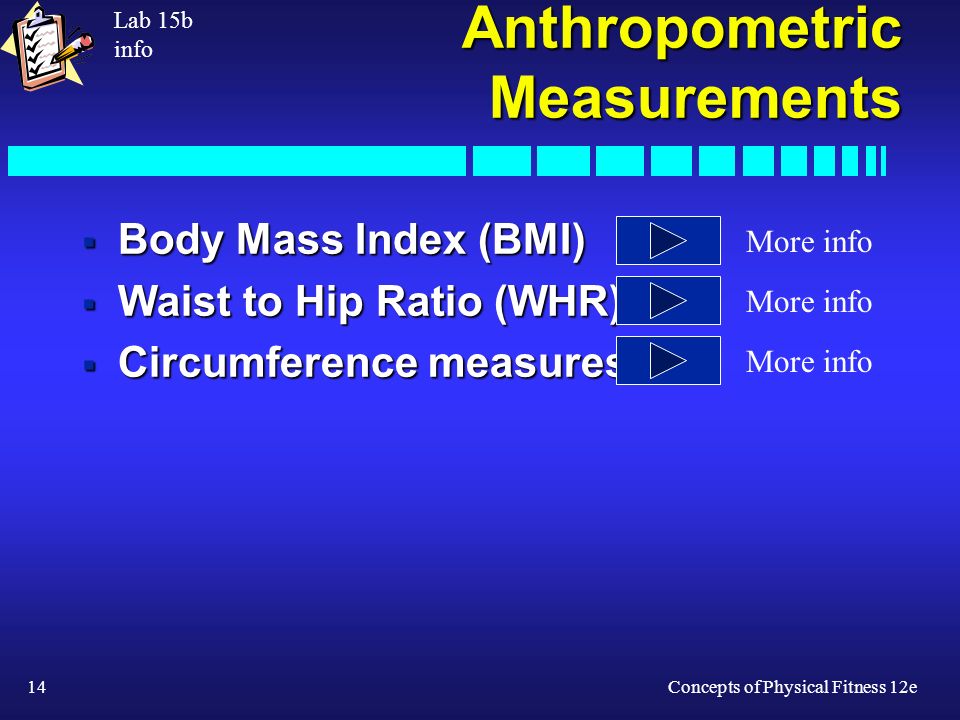 Lab 15b info

Anthropometric Measurements

- Body Mass Index (BMI) More info
- Waist to Hip Ratio (WHR) More info
- Circumference measures More info

14

Concepts of Physical Fitness 12e